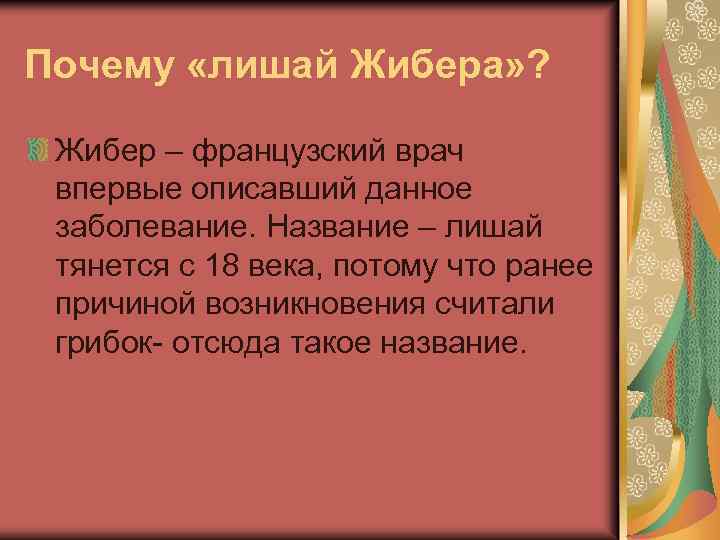 Почему «лишай Жибера»?

Жибер – французский врач впервые описавший данное заболевание. Название – лишай тянется с 18 века, потому что ранее причиной возникновения считали грибок- отсюда такое название.